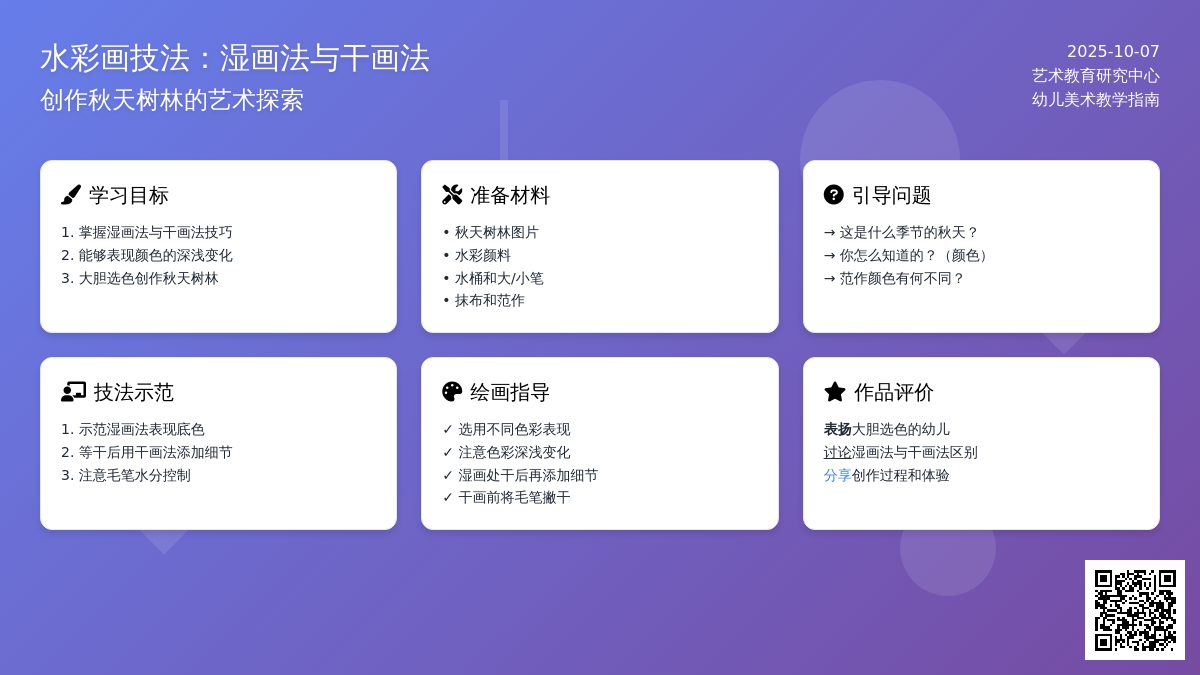 水彩画技法：湿画法与干画法
创作秋天树林的艺术探索

2025-10-07
艺术教育研究中心
幼儿美术教学指南

学习目标
1. 掌握湿画法与干画法技巧
2. 能够表现颜色的深浅变化
3. 大胆选色创作秋天树林

准备材料
• 秋天树林图片
• 水彩颜料
• 水桶和大/小笔
• 抹布和范作

引导问题
→ 这是什么季节的秋天？
→ 你怎么知道的？（颜色）
→ 范作颜色有何不同？

技法示范
1. 示范湿画法表现底色
2. 等干后用干画法添加细节
3. 注意毛笔水分控制

绘画指导
✓ 选用不同色彩表现
✓ 注意色彩深浅变化
✓ 湿画处干后再添加细节
✓ 干画前将毛笔撇干

作品评价
表扬大胆选色的幼儿
讨论湿画法与干画法区别
分享创作过程和体验